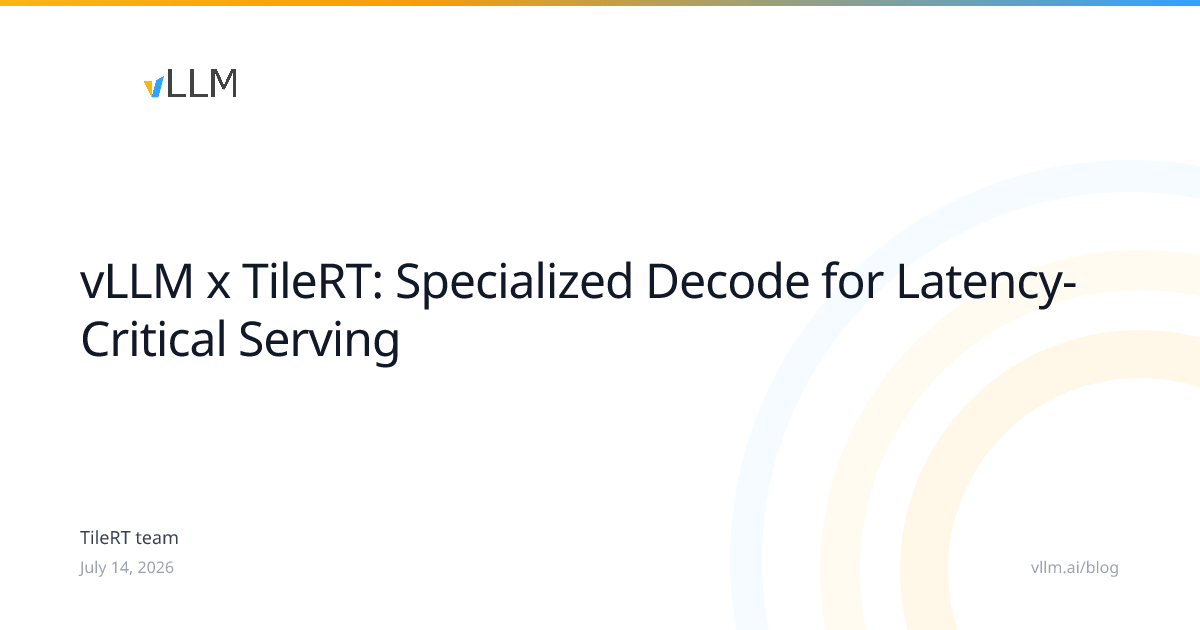 vLLM

vLLM x TileRT: Specialized Decode for Latency-Critical Serving

TileRT team
July 14, 2026

vllm.ai/blog